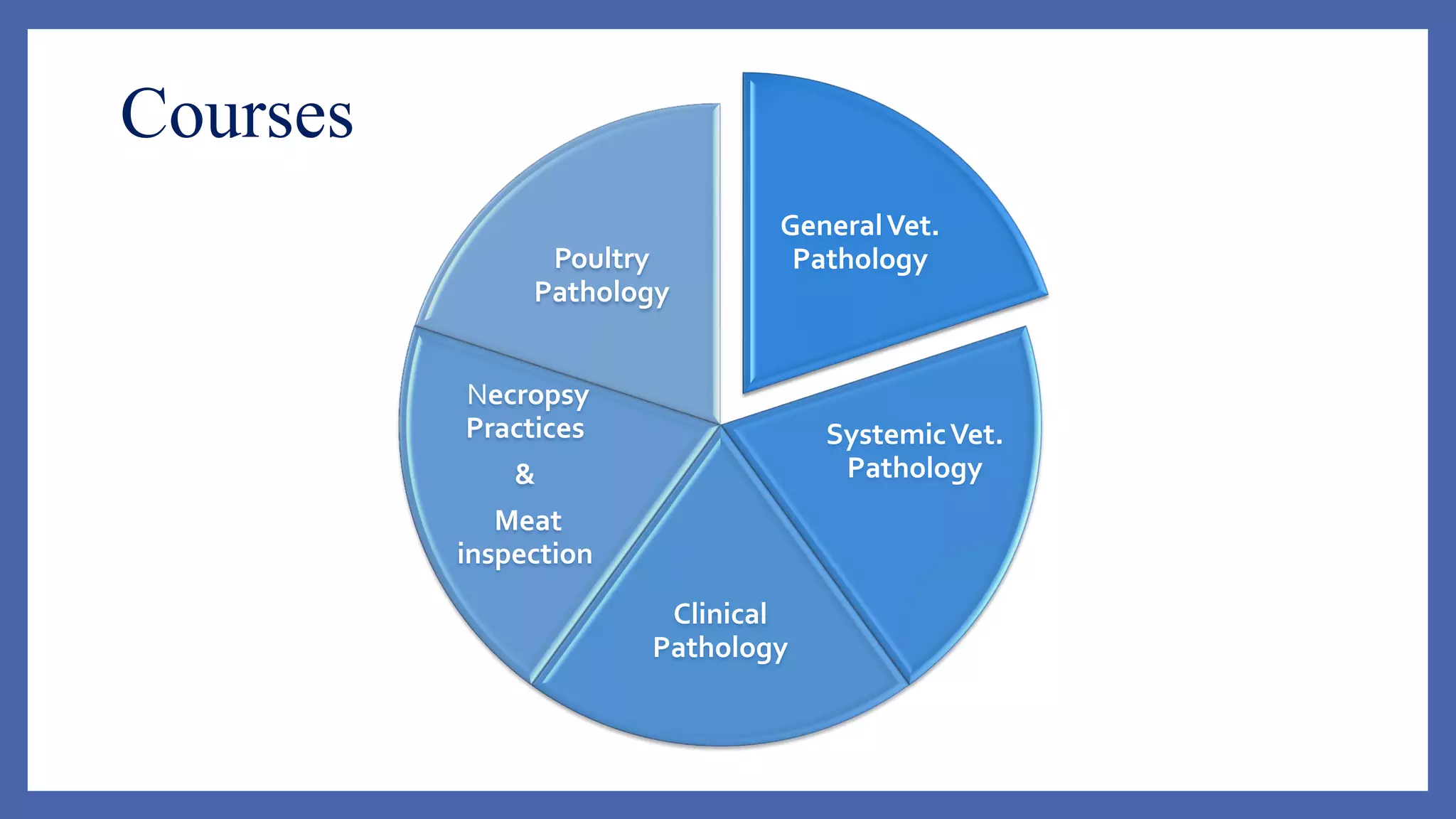 Courses

General Vet. Pathology

Systemic Vet. Pathology

Clinical Pathology

Necropsy Practices

&

Meat inspection

Poultry Pathology